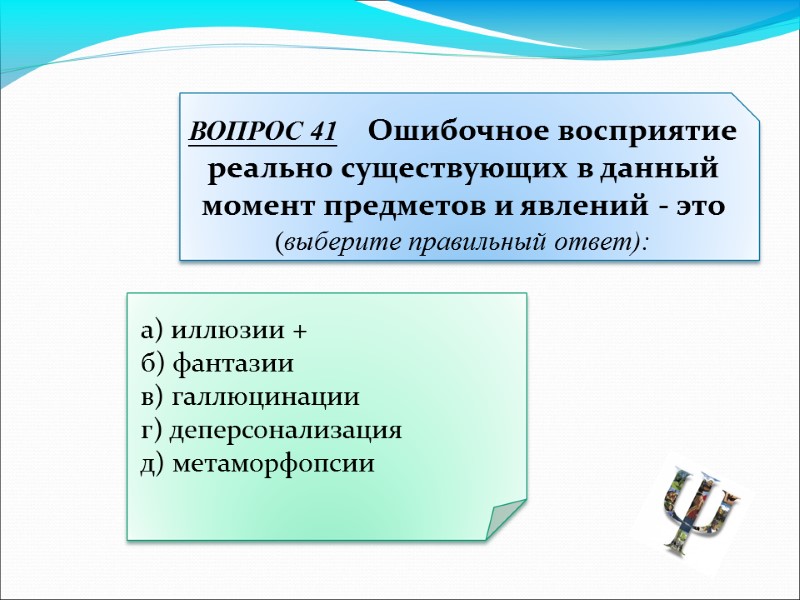 ВОПРОС 41 Ошибочное восприятие реально существующих в данный момент предметов и явлений - это (выберите правильный ответ):

а) иллюзии +
б) фантазии
в) галлюцинации
г) деперсонализация
д) метаморфопсии

Ψ